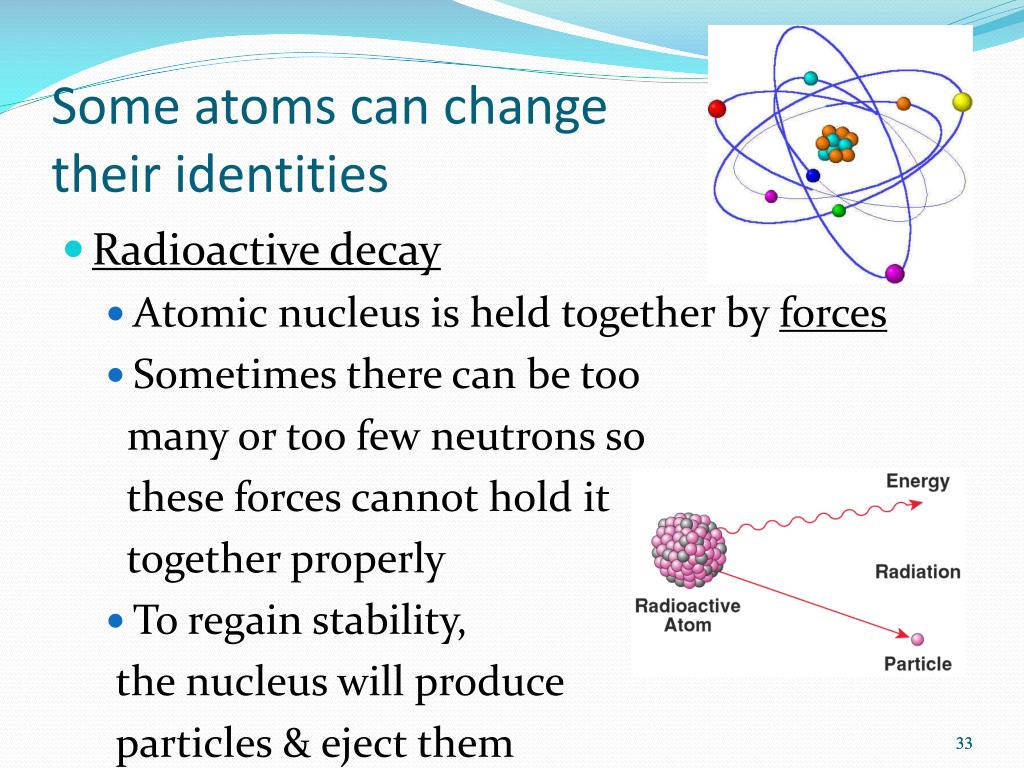 Some atoms can change their identities

Radioactive decay

Atomic nucleus is held together by forces

Sometimes there can be too many or too few neutrons so these forces cannot hold it together properly

To regain stability, the nucleus will produce particles & eject them

Energy

Radiation

Radioactive Atom

Particle

33